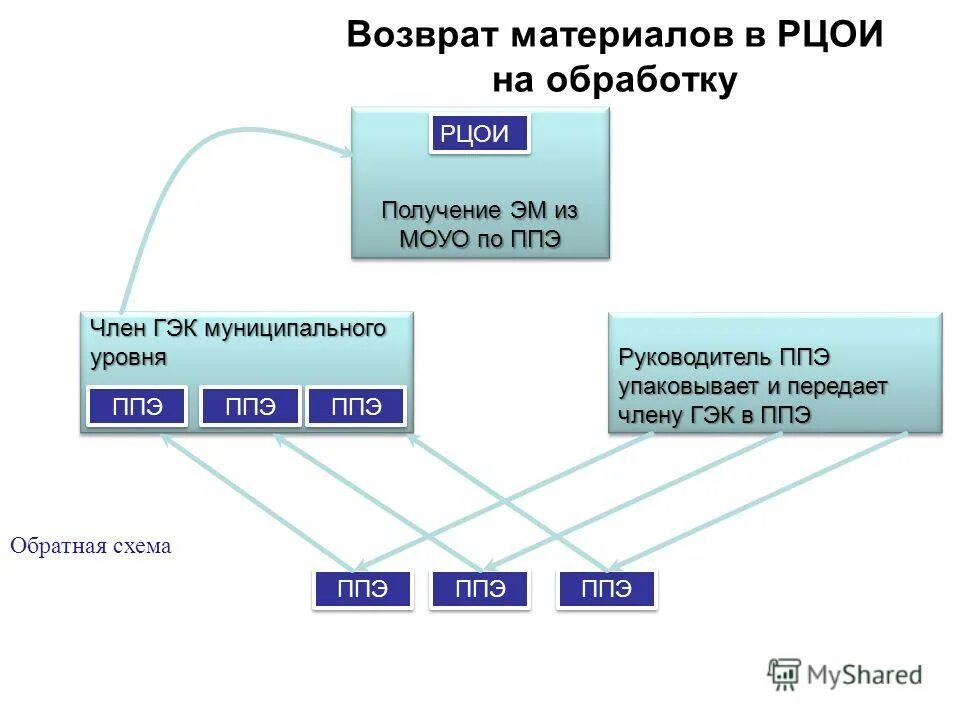 Возврат материалов в РЦОИ на обработку

РЦОИ

Получение ЭМ из МОУО по ППЭ

Член ГЭК муниципального уровня

ППЭ ППЭ ППЭ

Руководитель ППЭ упаковывает и передает члену ГЭК в ППЭ

Обратная схема

ППЭ ППЭ ППЭ

MyShared